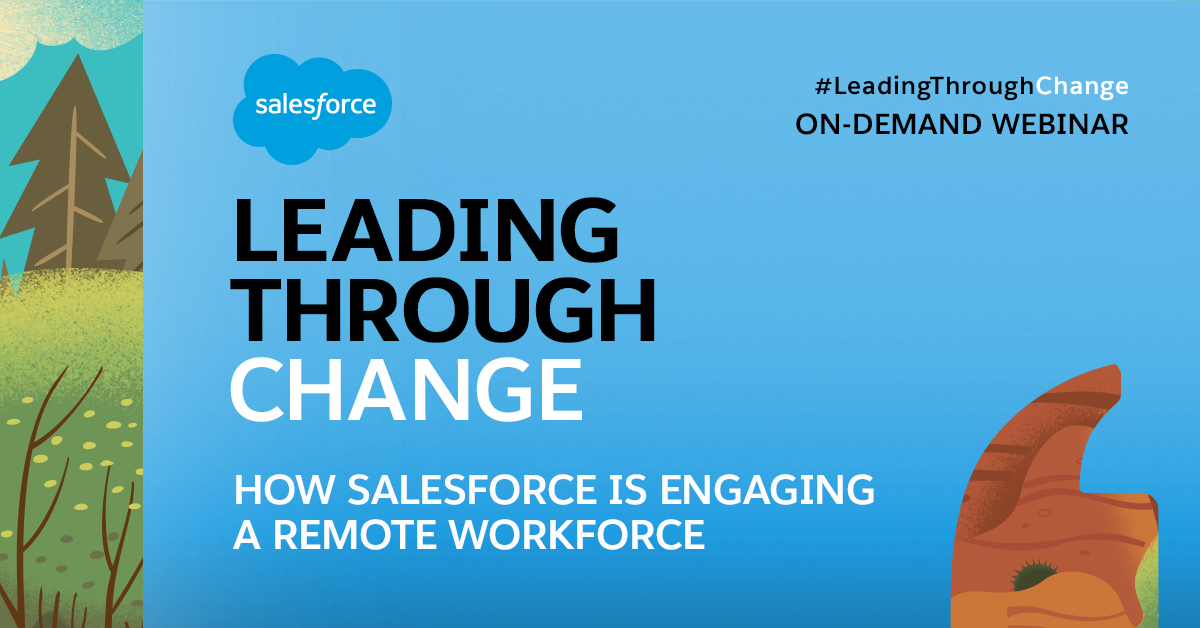 salesforce

#LeadingThroughChange
ON-DEMAND WEBINAR

LEADING THROUGH CHANGE

HOW SALESFORCE IS ENGAGING A REMOTE WORKFORCE